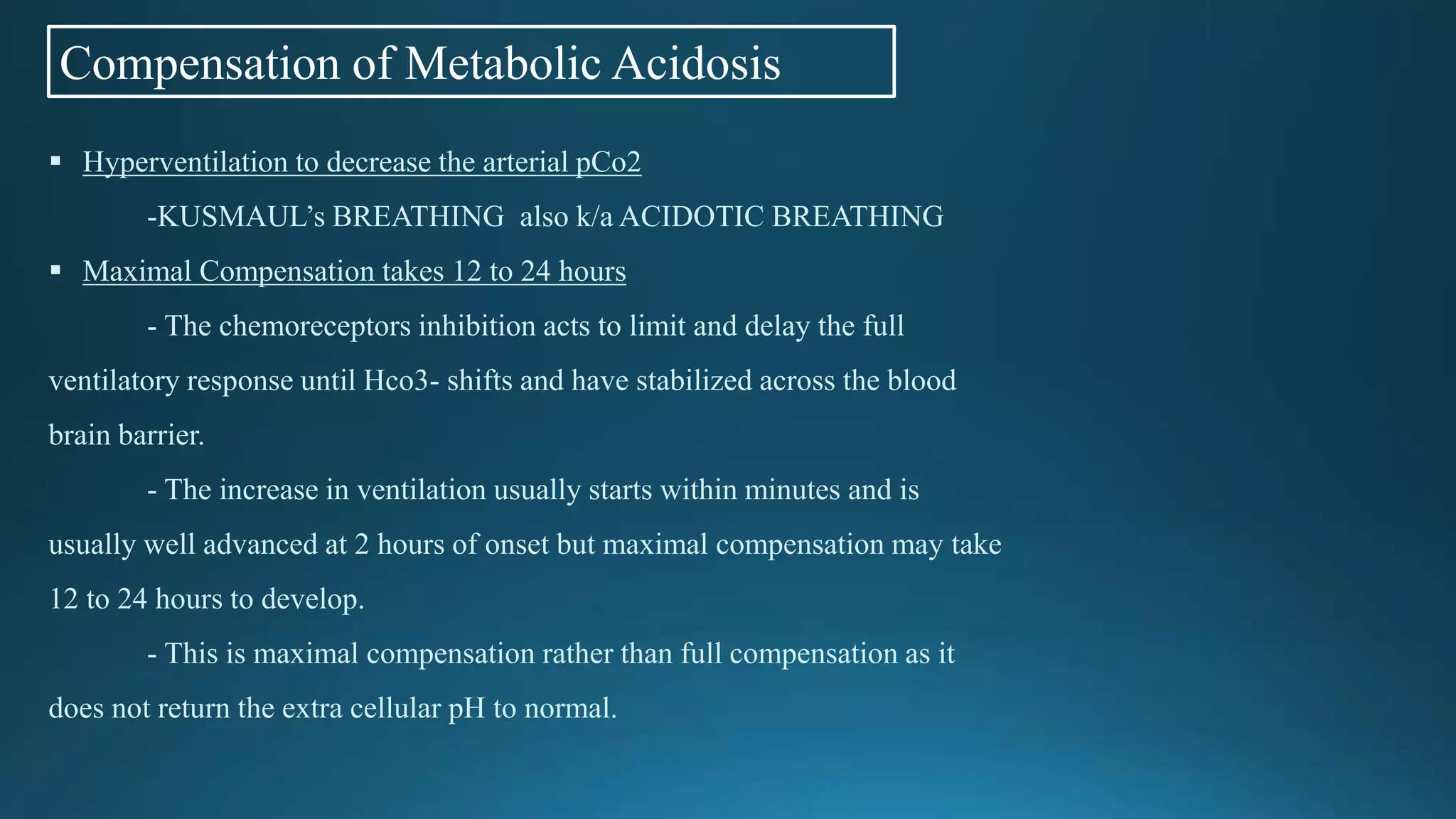 Compensation of Metabolic Acidosis

▪ Hyperventilation to decrease the arterial pCo2

-KUSMAUL's BREATHING also k/a ACIDOTIC BREATHING

▪ Maximal Compensation takes 12 to 24 hours

- The chemoreceptors inhibition acts to limit and delay the full ventilatory response until Hco3- shifts and have stabilized across the blood brain barrier.

- The increase in ventilation usually starts within minutes and is usually well advanced at 2 hours of onset but maximal compensation may take 12 to 24 hours to develop.

- This is maximal compensation rather than full compensation as it does not return the extra cellular pH to normal.